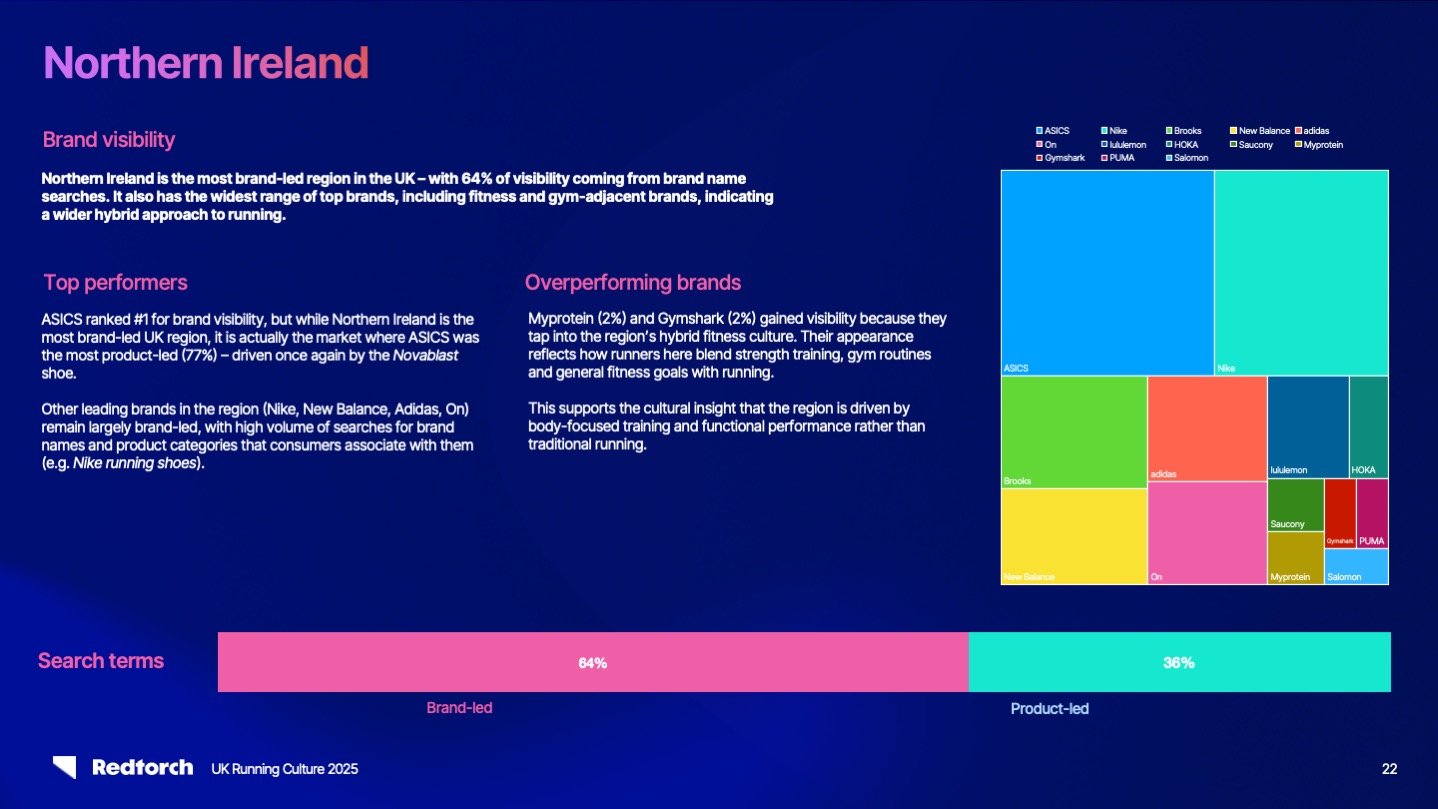 Northern Ireland

Brand visibility

Northern Ireland is the most brand-led region in the UK – with 64% of visibility coming from brand name searches. It also has the widest range of top brands, including fitness and gym-adjacent brands, indicating a wider hybrid approach to running.

Top performers

ASICS ranked #1 for brand visibility, but while Northern Ireland is the most brand-led UK region, it is actually the market where ASICS was the most product-led (77%) – driven once again by the Novablast shoe.

Other leading brands in the region (Nike, New Balance, Adidas, On) remain largely brand-led, with high volume of searches for brand names and product categories that consumers associate with them (e.g. Nike running shoes).

Overperforming brands

Myprotein (2%) and Gymshark (2%) gained visibility because they tap into the region's hybrid fitness culture. Their appearance reflects how runners here blend strength training, gym routines and general fitness goals with running.

This supports the cultural insight that the region is driven by body-focused training and functional performance rather than traditional running.

ASICS Nike Brooks New Balance adidas
On lululemon HOKA Saucony Myprotein
Gymshark PUMA Salomon

ASICS
Nike
Brooks
adidas
lululemon
HOKA
Saucony
Gymshark
PUMA
New Balance
On
Myprotein
Salomon

Search terms

64%
36%

Brand-led
Product-led

Redtorch UK Running Culture 2025

22